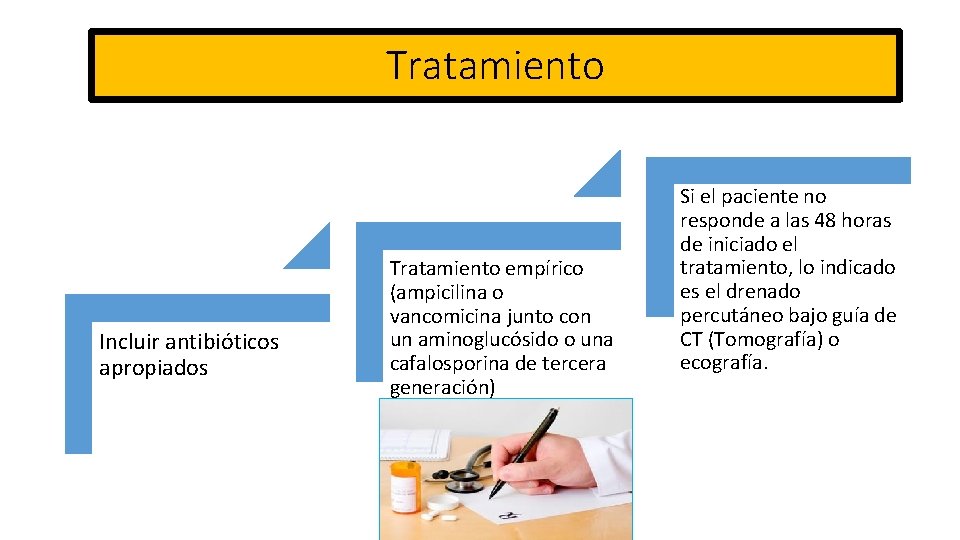 Tratamiento

Incluir antibióticos apropiados

Tratamiento empírico (ampicilina o vancomicina junto con un aminoglucósido o una cafalosporina de tercera generación)

Si el paciente no responde a las 48 horas de iniciado el tratamiento, lo indicado es el drenado percutáneo bajo guía de CT (Tomografía) o ecografía.